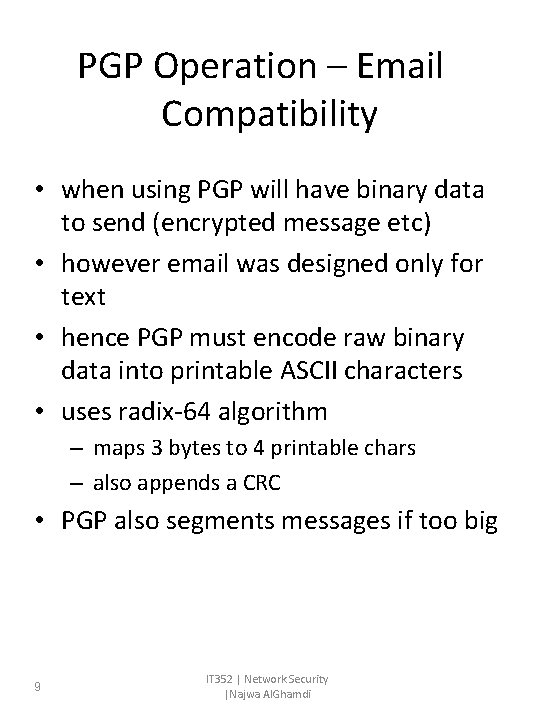 PGP Operation – Email Compatibility

• when using PGP will have binary data to send (encrypted message etc)
• however email was designed only for text
• hence PGP must encode raw binary data into printable ASCII characters
• uses radix-64 algorithm
– maps 3 bytes to 4 printable chars
– also appends a CRC
• PGP also segments messages if too big

9

IT352 | Network Security |Najwa AlGhamdi